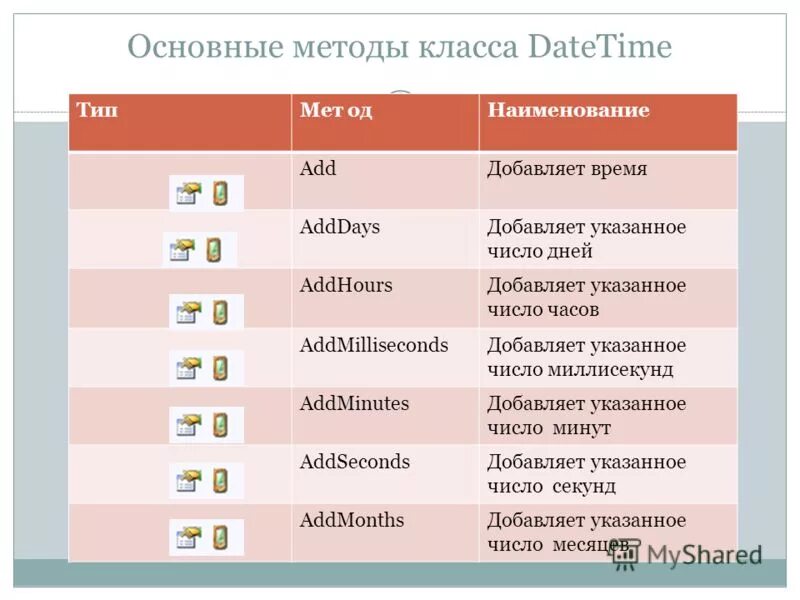 Основные методы класса DateTime

| Тип | Мет од | Наименование |
|---|---|---|
| | Add | Добавляет время |
| | AddDays | Добавляет указанное число дней |
| | AddHours | Добавляет указанное число часов |
| | AddMilliseconds | Добавляет указанное число миллисекунд |
| | AddMinutes | Добавляет указанное число минут |
| | AddSeconds | Добавляет указанное число секунд |
| | AddMonths | Добавляет указанное число месяцев |

MyShared